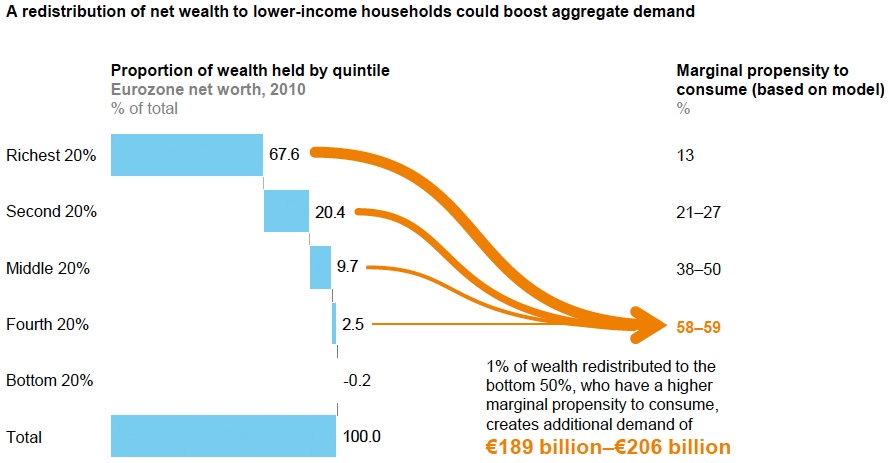 A redistribution of net wealth to lower-income households could boost aggregate demand

Proportion of wealth held by quintile
Eurozone net worth, 2010
% of total

Marginal propensity to consume (based on model)
%

| | | |
|---|---|---|
| Richest 20% | 67.6 | 13 |
| Second 20% | 20.4 | 21–27 |
| Middle 20% | 9.7 | 38–50 |
| Fourth 20% | 2.5 | 58–59 |
| Bottom 20% | -0.2 | |
| Total | 100.0 | |

1% of wealth redistributed to the bottom 50%, who have a higher marginal propensity to consume, creates additional demand of
€189 billion–€206 billion